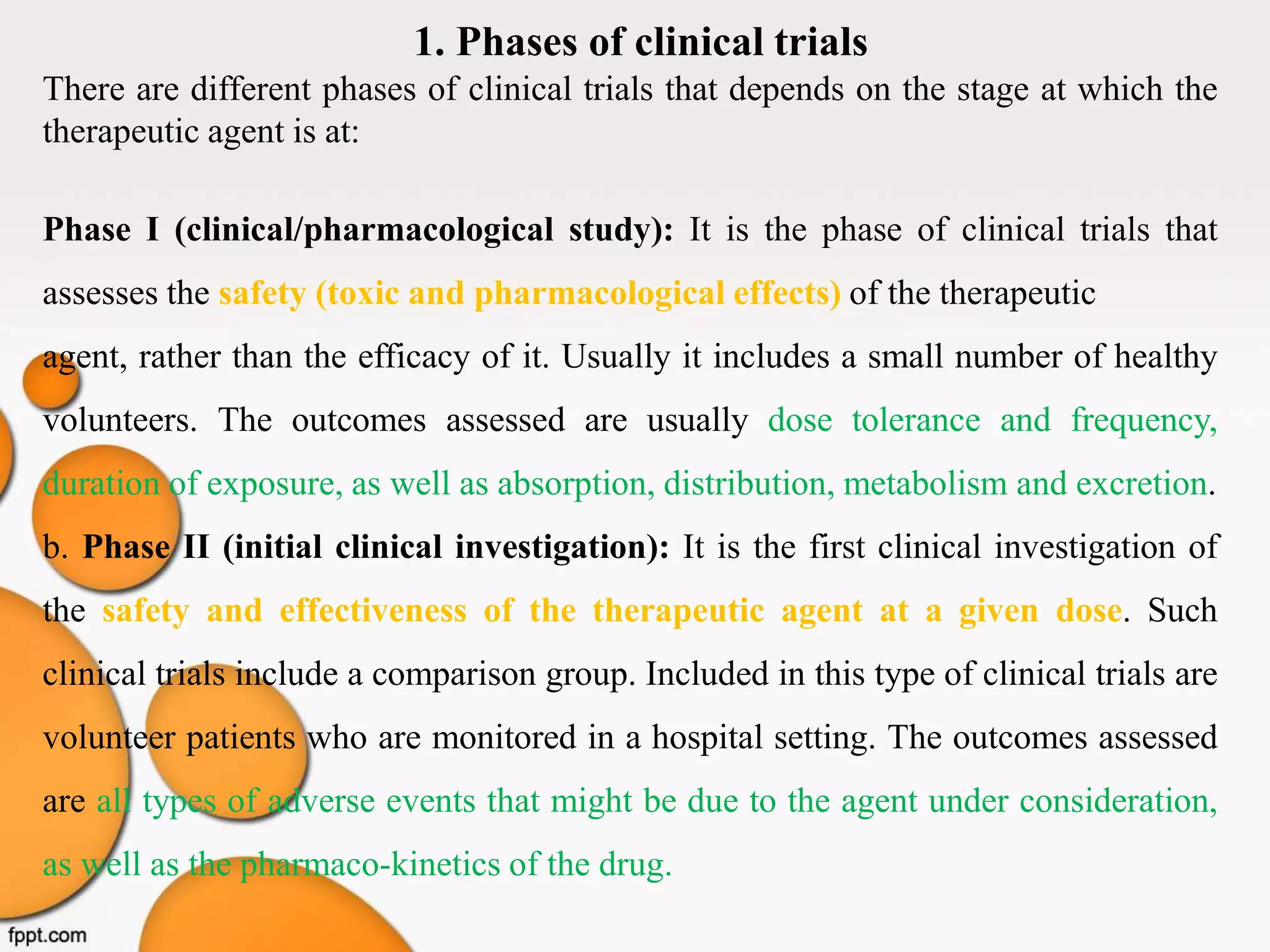 1. Phases of clinical trials

There are different phases of clinical trials that depends on the stage at which the therapeutic agent is at:

Phase I (clinical/pharmacological study): It is the phase of clinical trials that assesses the safety (toxic and pharmacological effects) of the therapeutic agent, rather than the efficacy of it. Usually it includes a small number of healthy volunteers. The outcomes assessed are usually dose tolerance and frequency, duration of exposure, as well as absorption, distribution, metabolism and excretion.

b. Phase II (initial clinical investigation): It is the first clinical investigation of the safety and effectiveness of the therapeutic agent at a given dose. Such clinical trials include a comparison group. Included in this type of clinical trials are volunteer patients who are monitored in a hospital setting. The outcomes assessed are all types of adverse events that might be due to the agent under consideration, as well as the pharmaco-kinetics of the drug.

fppt.com